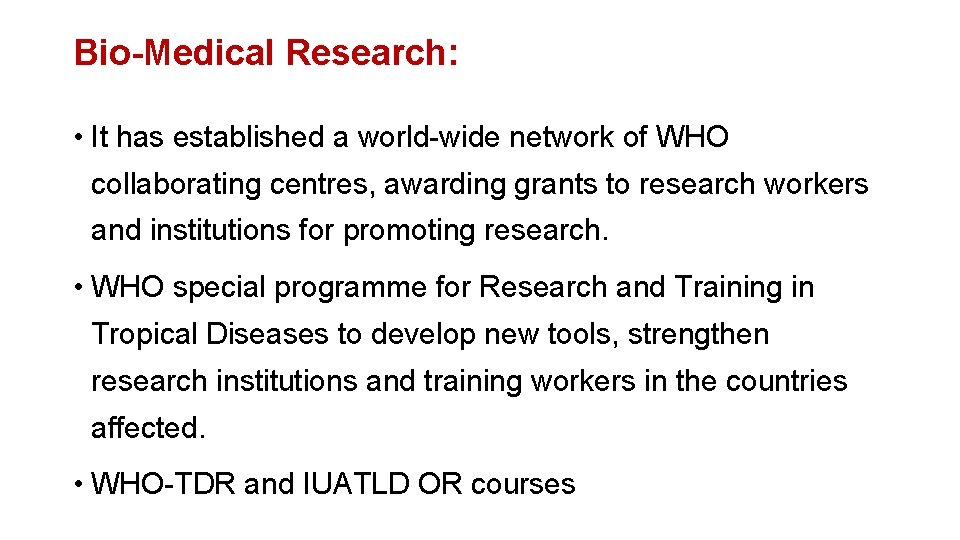 Bio-Medical Research:

• It has established a world-wide network of WHO collaborating centres, awarding grants to research workers and institutions for promoting research.

• WHO special programme for Research and Training in Tropical Diseases to develop new tools, strengthen research institutions and training workers in the countries affected.

• WHO-TDR and IUATLD OR courses